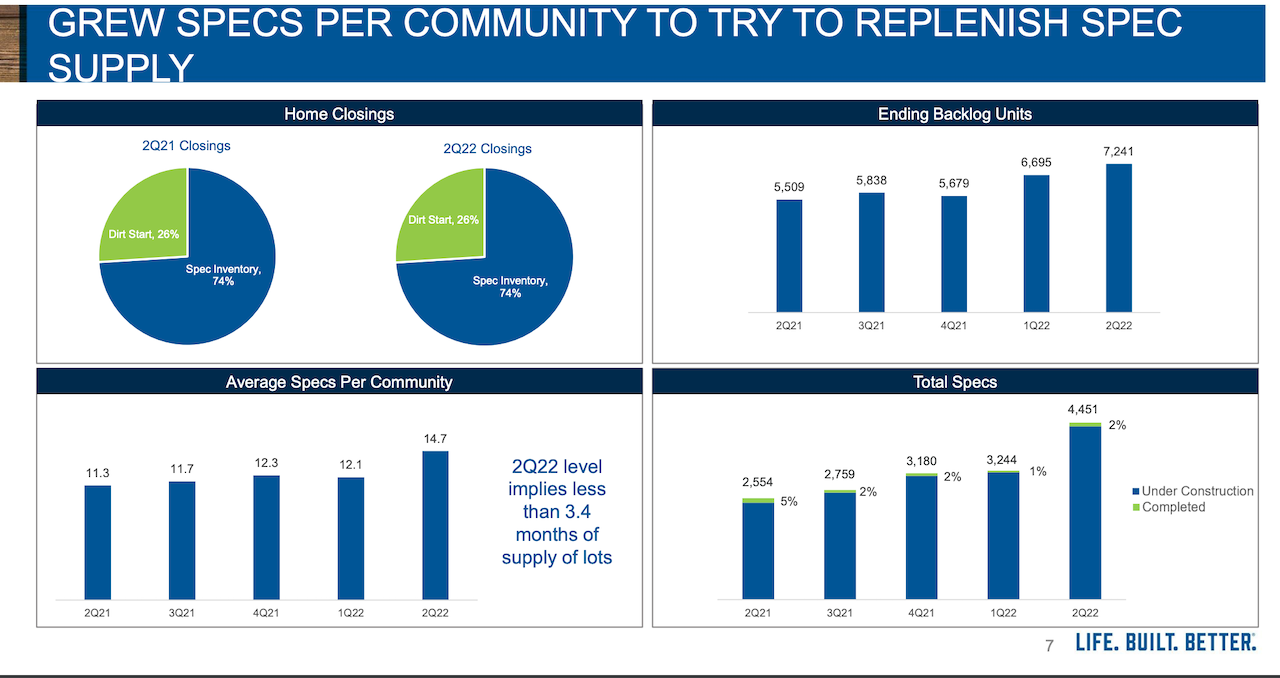 GREW SPECS PER COMMUNITY TO TRY TO REPLENISH SPEC SUPPLY

Home Closings

2Q21 Closings

Dirt Start, 26%

Spec Inventory, 74%

2Q22 Closings

Dirt Start, 26%

Spec Inventory, 74%

Ending Backlog Units

5,509
5,838
5,679
6,695
7,241

2Q21
3Q21
4Q21
1Q22
2Q22

Average Specs Per Community

11.3
11.7
12.3
12.1
14.7

2Q21
3Q21
4Q21
1Q22
2Q22

2Q22 level implies less than 3.4 months of supply of lots

Total Specs

2,554
5%
2,759
2%
3,180
2%
3,244
1%
4,451
2%

2Q21
3Q21
4Q21
1Q22
2Q22

Under Construction
Completed

7

LIFE. BUILT. BETTER.